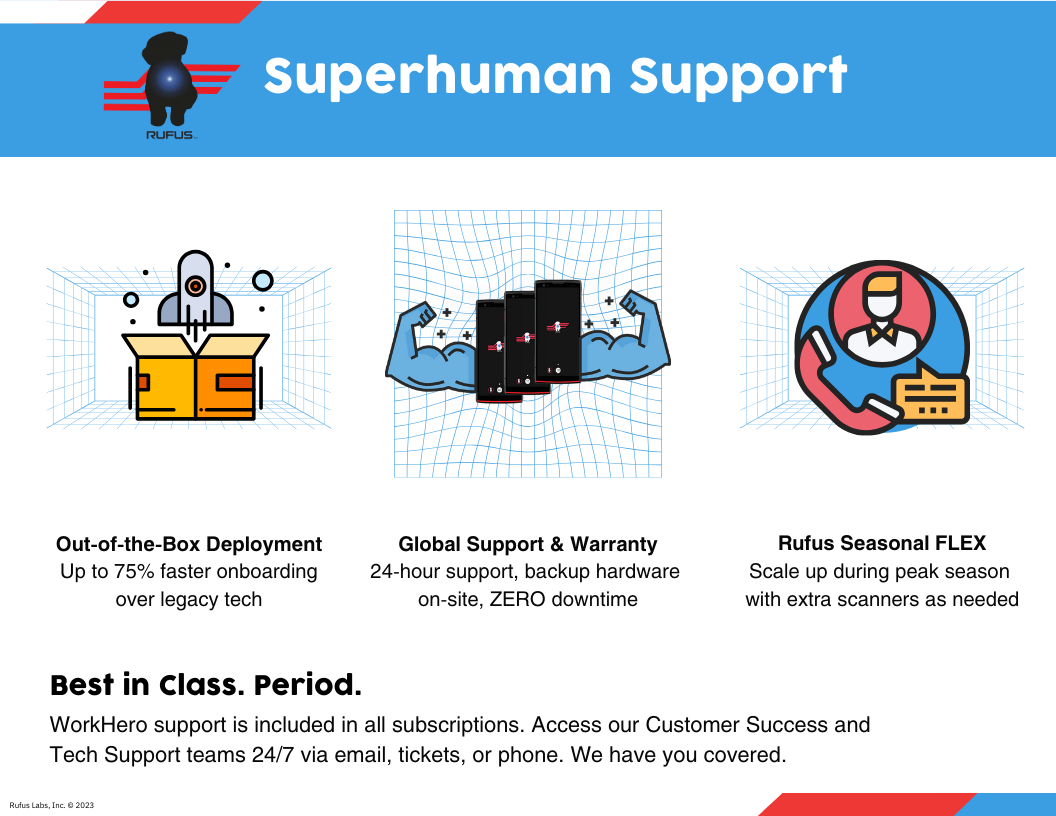 RUFUS

Superhuman Support

Out-of-the-Box Deployment
Up to 75% faster onboarding over legacy tech

Global Support & Warranty
24-hour support, backup hardware on-site, ZERO downtime

Rufus Seasonal FLEX
Scale up during peak season with extra scanners as needed

Best in Class. Period.

WorkHero support is included in all subscriptions. Access our Customer Success and Tech Support teams 24/7 via email, tickets, or phone. We have you covered.

Rufus Labs, Inc. © 2023